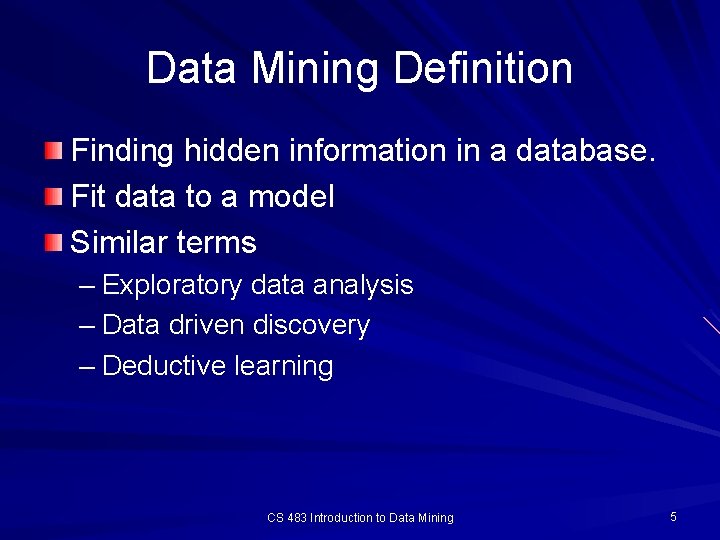 Data Mining Definition

Finding hidden information in a database.

Fit data to a model

Similar terms

– Exploratory data analysis

– Data driven discovery

– Deductive learning

CS 483 Introduction to Data Mining

5